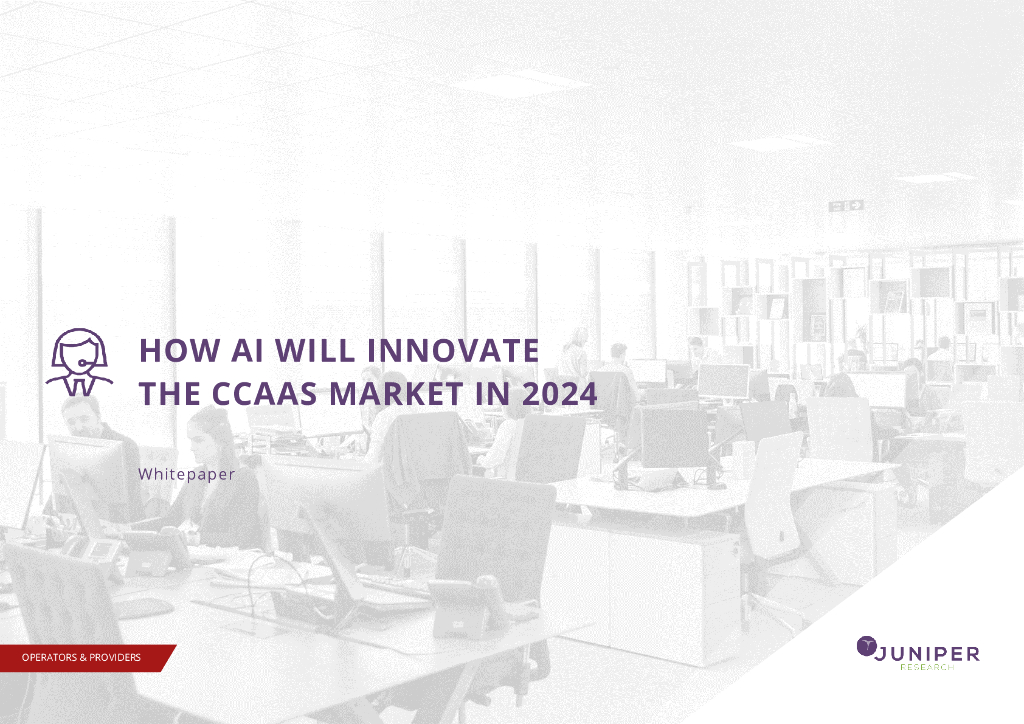 HOW AI WILL INNOVATE THE CCAAS MARKET IN 2024

Whitepaper

OPERATORS & PROVIDERS

JUNIPER
RESEARCH